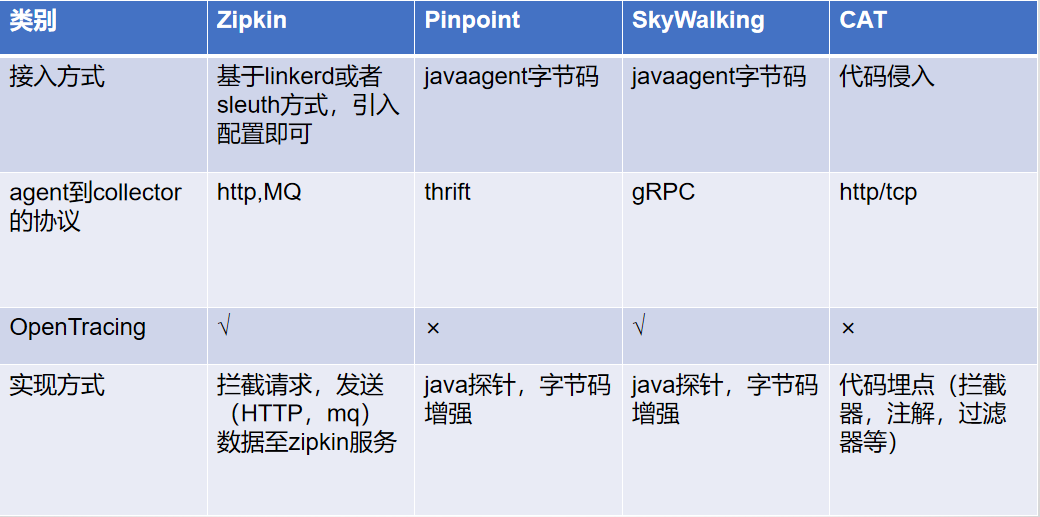 | 类别 | Zipkin | Pinpoint | SkyWalking | CAT |
|---|---|---|---|---|
| 接入方式 | 基于linkerd或者sleuth方式，引入配置即可 | javaagent字节码 | javaagent字节码 | 代码侵入 |
| agent到collector的协议 | http,MQ | thrift | gRPC | http/tcp |
| OpenTracing | √ | × | √ | × |
| 实现方式 | 拦截请求，发送（HTTP，mq）数据至zipkin服务 | java探针，字节码增强 | java探针，字节码增强 | 代码埋点（拦截器，注解，过滤器等） |